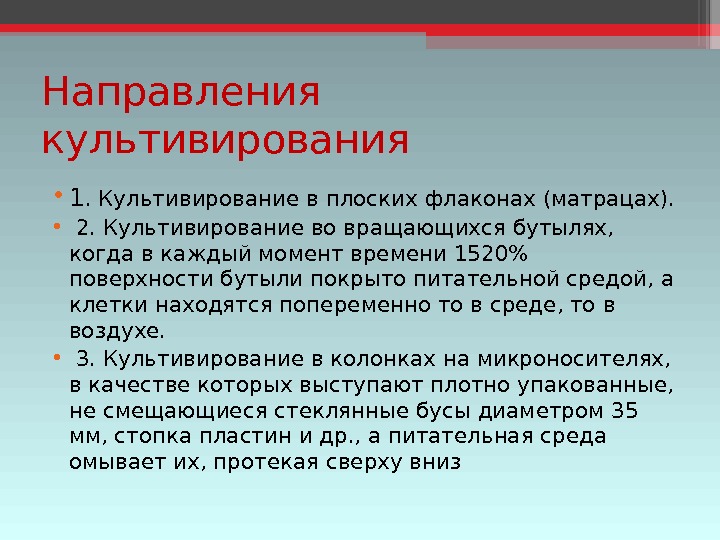 Направления культивирования

• 1. Культивирование в плоских флаконах (матрацах).
• 2. Культивирование во вращающихся бутылях, когда в каждый момент времени 1520% поверхности бутыли покрыто питательной средой, а клетки находятся попеременно то в среде, то в воздухе.
• 3. Культивирование в колонках на микроносителях, в качестве которых выступают плотно упакованные, не смещающиеся стеклянные бусы диаметром 35 мм, стопка пластин и др., а питательная среда омывает их, протекая сверху вниз